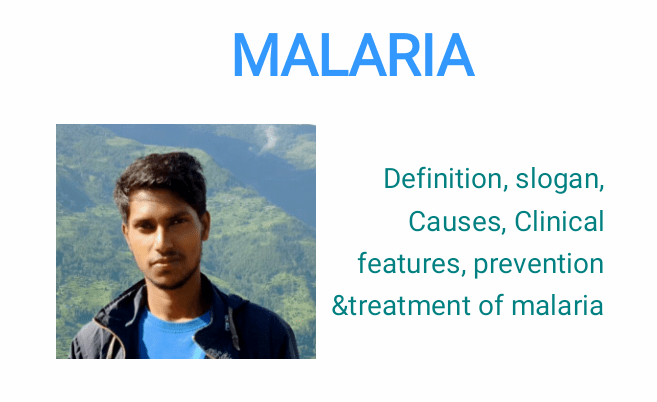 MALARIA

Definition, slogan, Causes, Clinical features, prevention &treatment of malaria